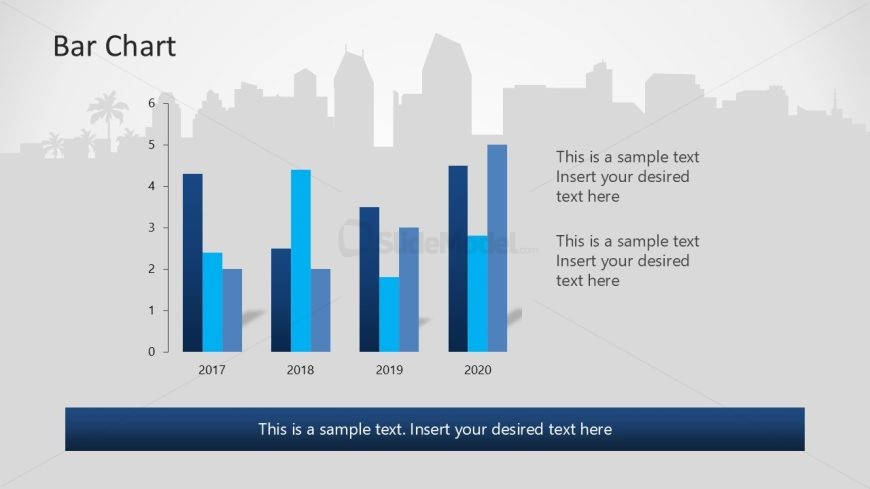 Bar Chart

6
5
4
3
2
1
0

2017
2018
2019
2020

SlideModel.com

This is a sample text Insert your desired text here

This is a sample text Insert your desired text here

This is a sample text. Insert your desired text here